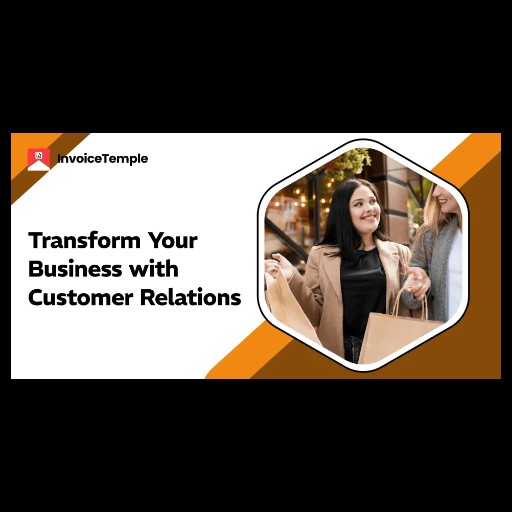 InvoiceTemple

Transform Your Business with Customer Relations